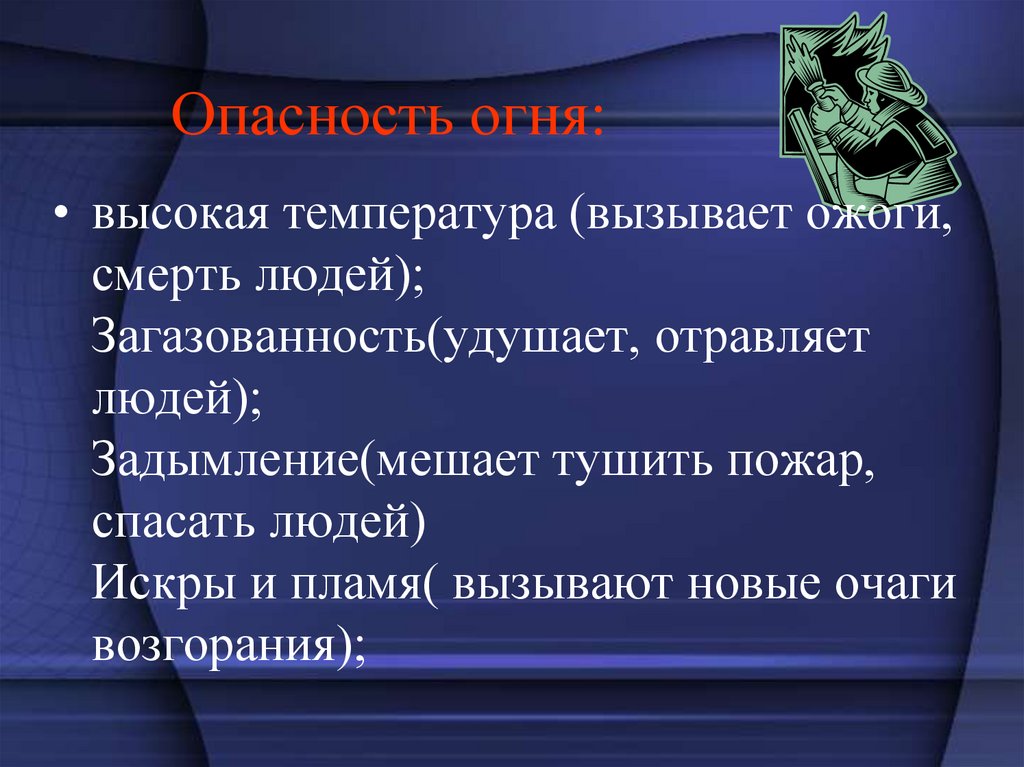 Опасность огня:

• высокая температура (вызывает ожоги, смерть людей);
Загазованность(удушает, отравляет людей);
Задымление(мешает тушить пожар, спасать людей)
Искры и пламя( вызывают новые очаги возгорания);